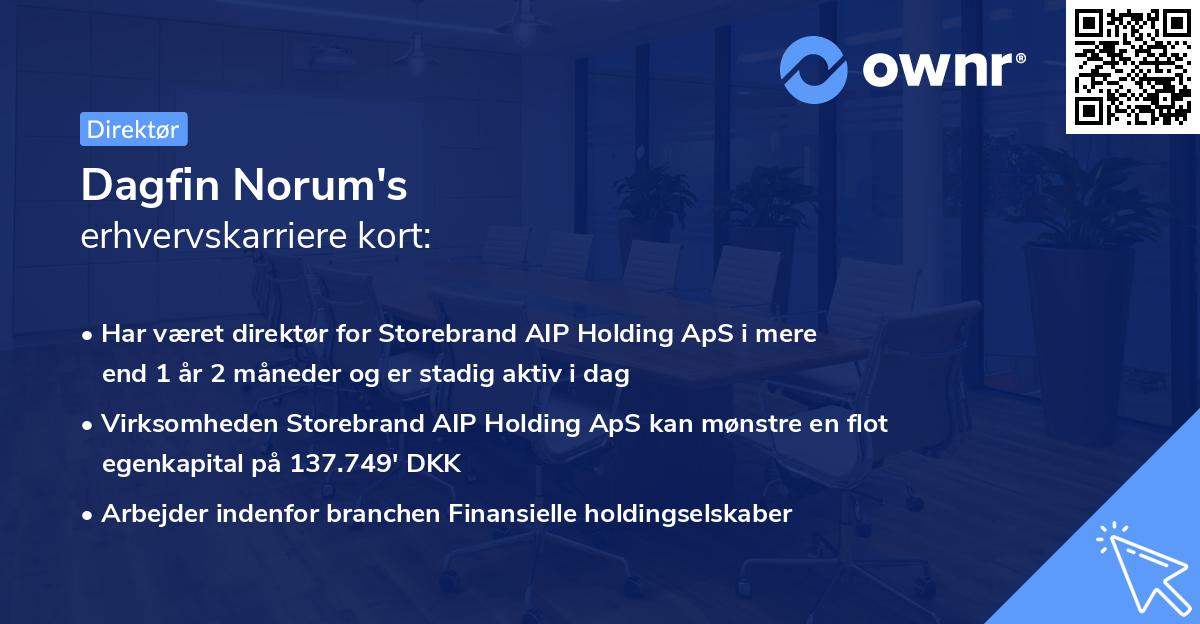 ownr®

Direktør

Dagfin Norum's
erhvervskarriere kort:

• Har været direktør for Storebrand AIP Holding ApS i mere end 1 år 2 måneder og er stadig aktiv i dag

• Virksomheden Storebrand AIP Holding ApS kan mønstre en flot egenkapital på 137.749' DKK

• Arbejder indenfor branchen Finansielle holdingselskaber